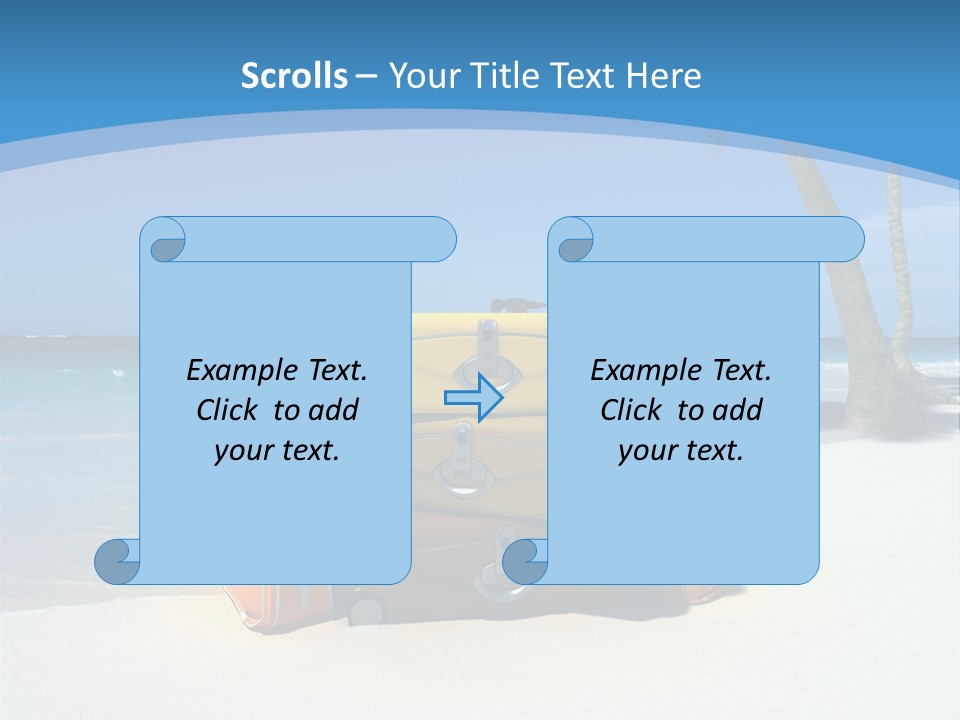 Scrolls – Your Title Text Here

Example Text. Click to add your text.

Example Text. Click to add your text.